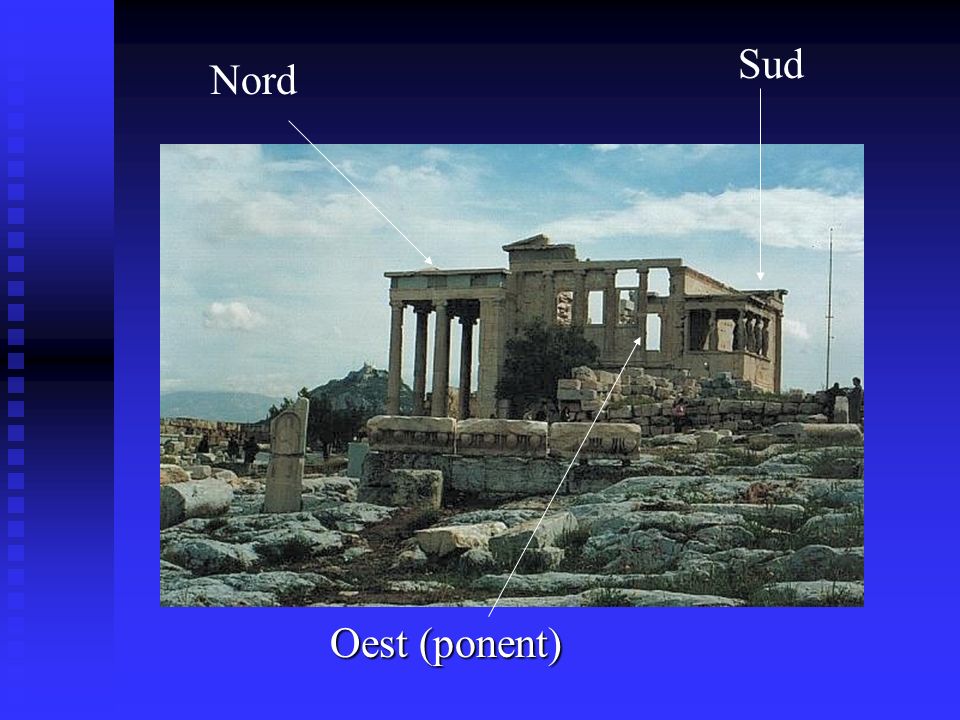 Nord

Sud

Oest (ponent)